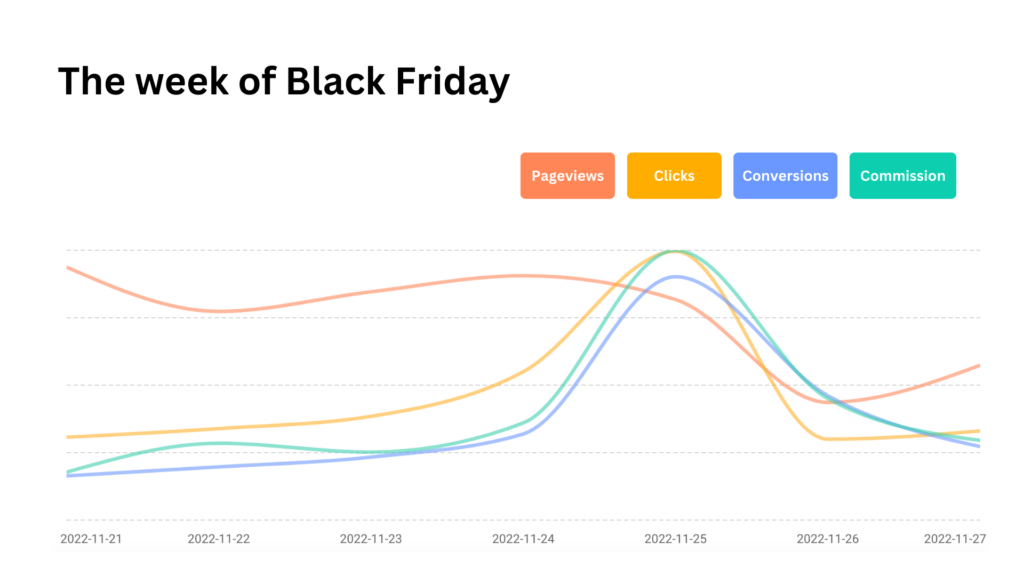 The week of Black Friday

Pageviews
Clicks
Conversions
Commission

2022-11-21
2022-11-22
2022-11-23
2022-11-24
2022-11-25
2022-11-26
2022-11-27